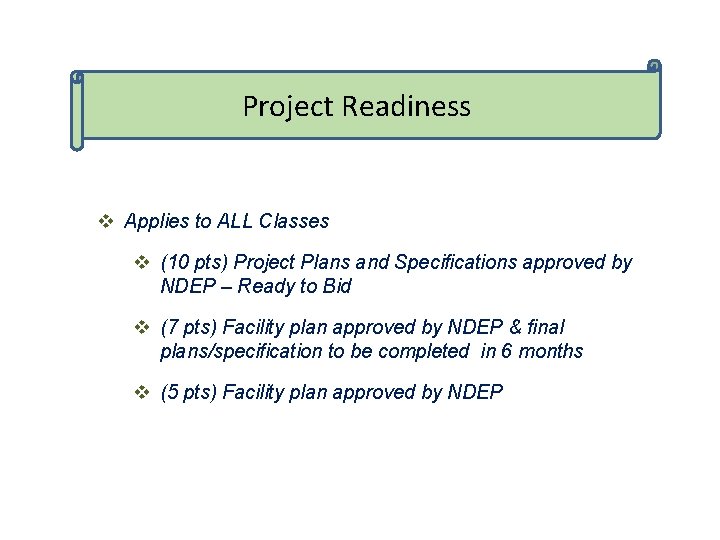 Project Readiness

❖ Applies to ALL Classes

❖ (10 pts) Project Plans and Specifications approved by NDEP – Ready to Bid

❖ (7 pts) Facility plan approved by NDEP & final plans/specification to be completed in 6 months

❖ (5 pts) Facility plan approved by NDEP